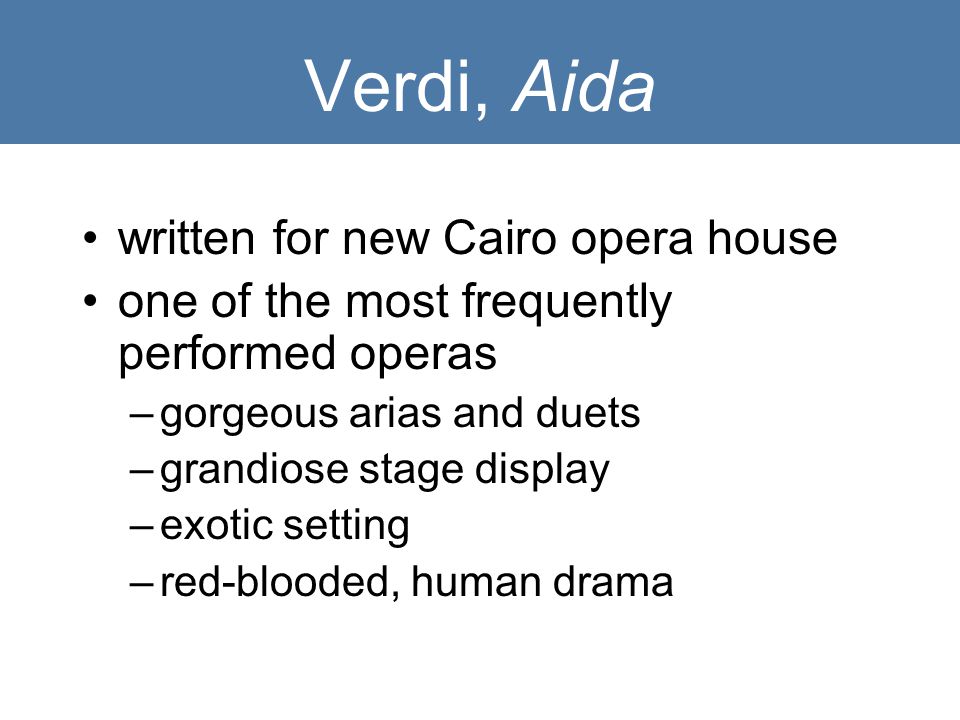 Verdi, Aida

• written for new Cairo opera house
• one of the most frequently performed operas
– gorgeous arias and duets
– grandiose stage display
– exotic setting
– red-blooded, human drama